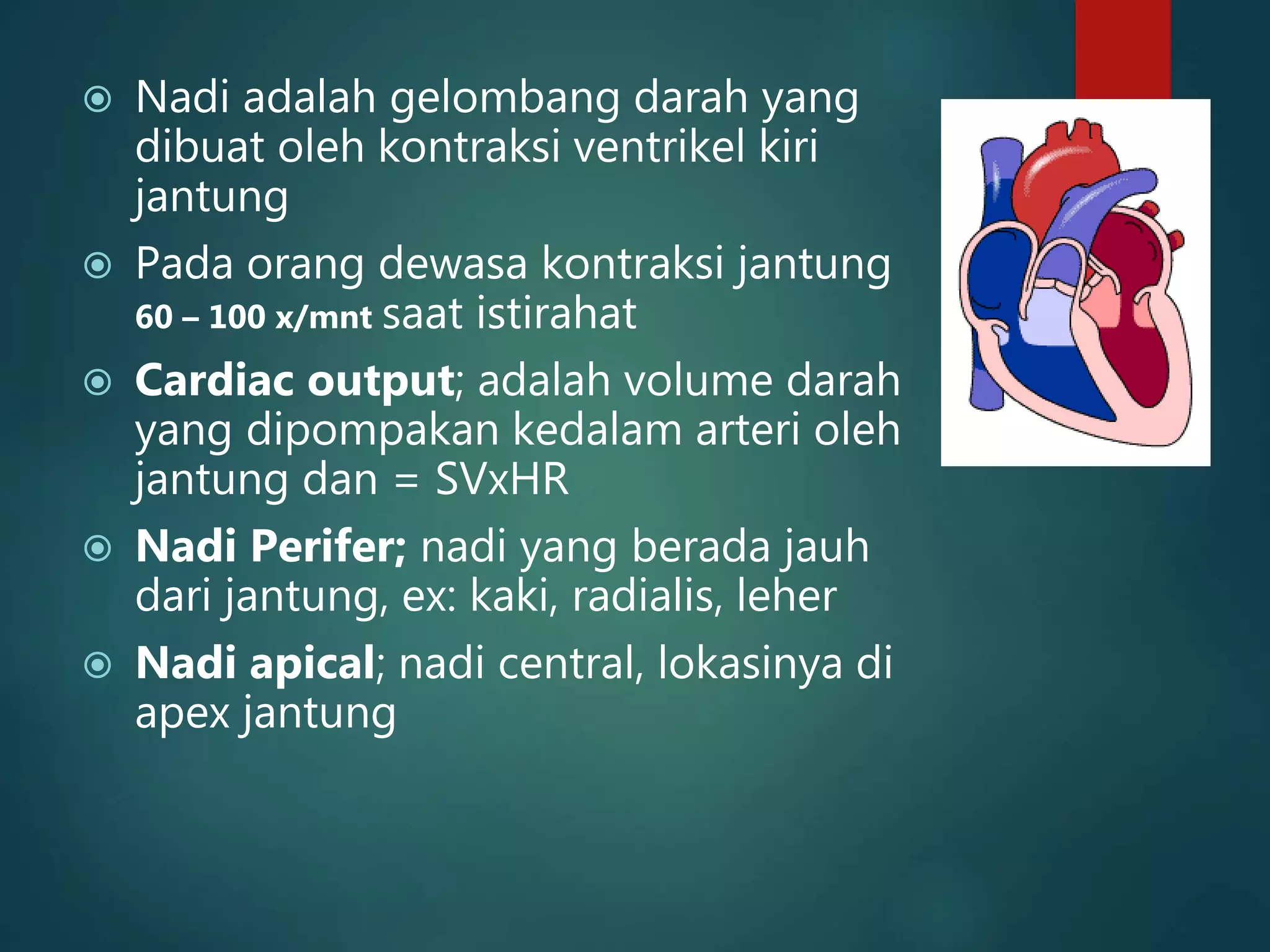 Nadi adalah gelombang darah yang dibuat oleh kontraksi ventrikel kiri jantung

Pada orang dewasa kontraksi jantung 60 – 100 x/mnt saat istirahat

Cardiac output; adalah volume darah yang dipompakan kedalam arteri oleh jantung dan = SVxHR

Nadi Perifer; nadi yang berada jauh dari jantung, ex: kaki, radialis, leher

Nadi apical; nadi central, lokasinya di apex jantung